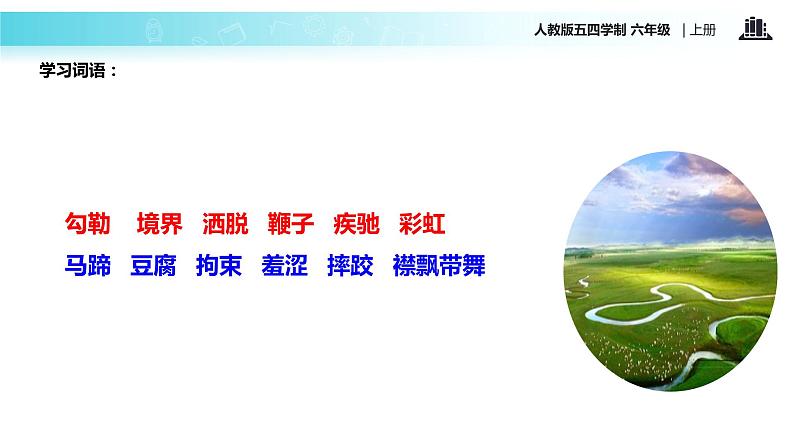 人教版五四学制 六年级 | 上册

学习词语：

勾勒 境界 洒脱 鞭子 疾驰 彩虹

马蹄 豆腐 拘束 羞涩 摔跤 襟飘带舞